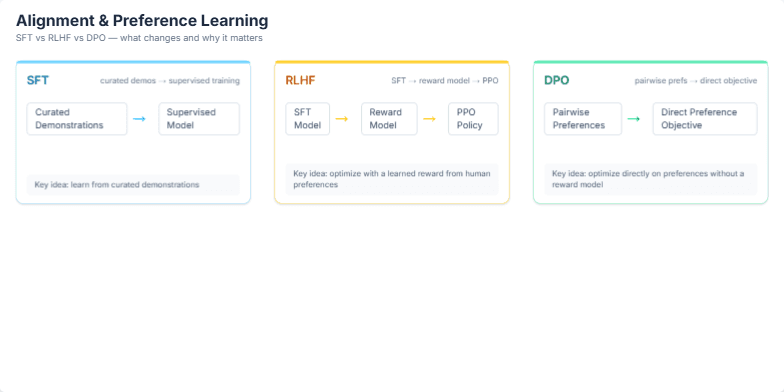 Alignment & Preference Learning

SFT vs RLHF vs DPO — what changes and why it matters

SFT

curated demos → supervised training

Curated Demonstrations → Supervised Model

Key idea: learn from curated demonstrations

RLHF

SFT → reward model → PPO

SFT Model → Reward Model → PPO Policy

Key idea: optimize with a learned reward from human preferences

DPO

pairwise prefs → direct objective

Pairwise Preferences → Direct Preference Objective

Key idea: optimize directly on preferences without a reward model